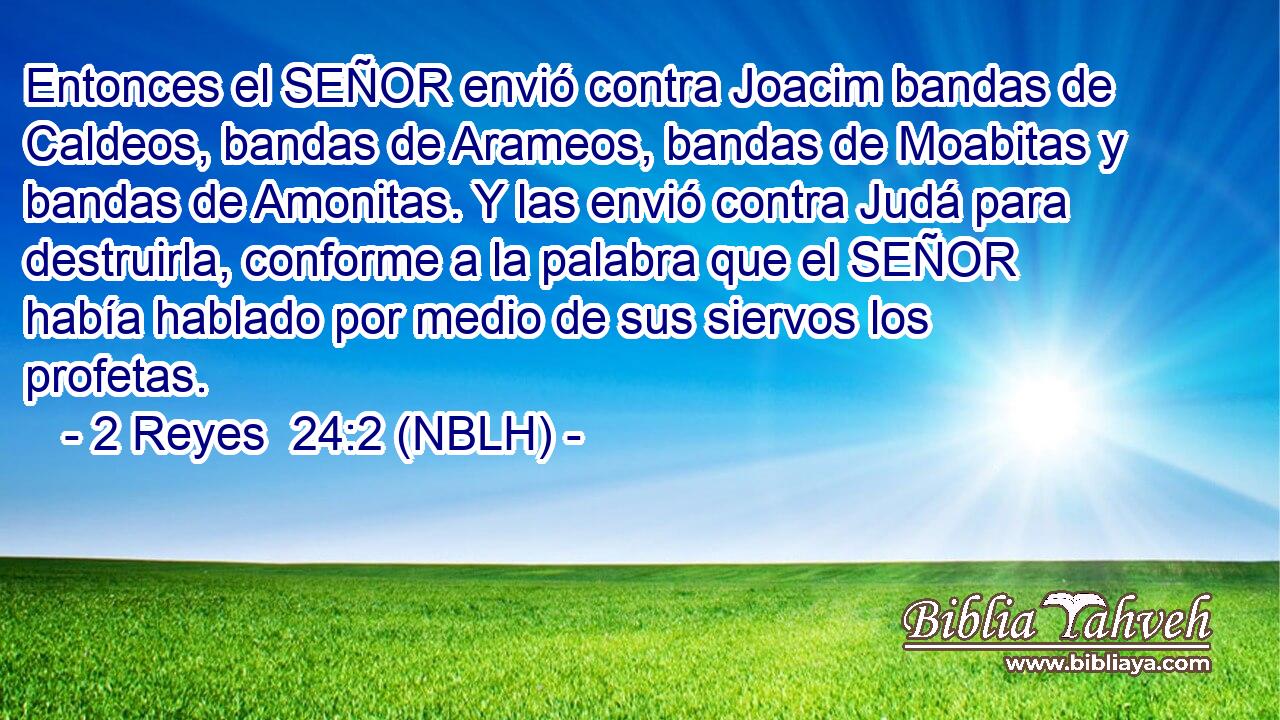 Entonces el SEÑOR envió contra Joacim bandas de Caldeos, bandas de Arameos, bandas de Moabitas y bandas de Amonitas. Y las envió contra Judá para destruirla, conforme a la palabra que el SEÑOR había hablado por medio de sus siervos los profetas.
- 2 Reyes 24:2 (NBLH) -

Biblia Yahveh
www.bibliaya.com